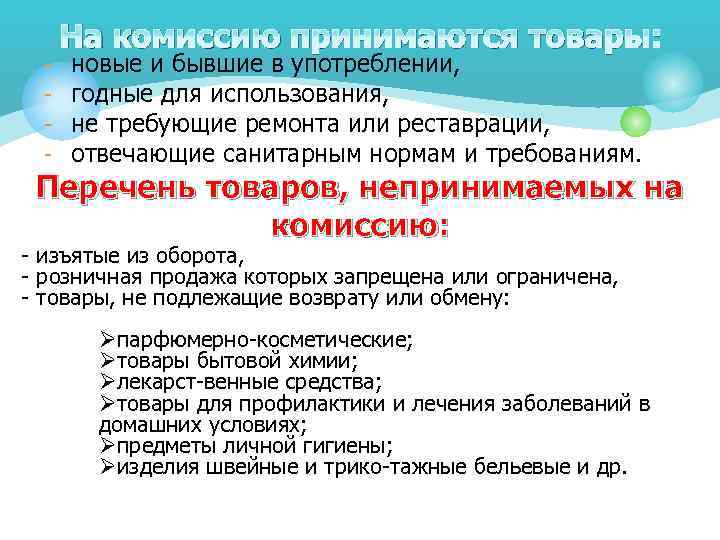 На комиссию принимаются товары:
- новые и бывшие в употреблении,
- годные для использования,
- не требующие ремонта или реставрации,
- отвечающие санитарным нормам и требованиям.

Перечень товаров, непринимаемых на комиссию:

- изъятые из оборота,
- розничная продажа которых запрещена или ограничена,
- товары, не подлежащие возврату или обмену:

➢парфюмерно-косметические;
➢товары бытовой химии;
➢лекарст-венные средства;
➢товары для профилактики и лечения заболеваний в домашних условиях;
➢предметы личной гигиены;
➢изделия швейные и трико-тажные бельевые и др.